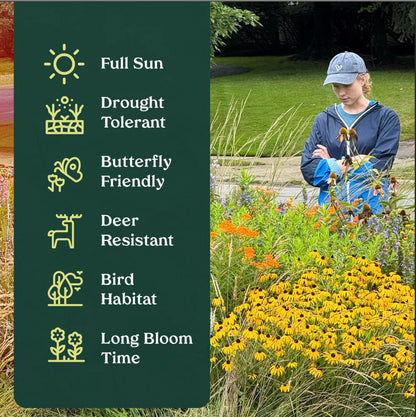 Full Sun

Drought Tolerant

Butterfly Friendly

Deer Resistant

Bird Habitat

Long Bloom Time